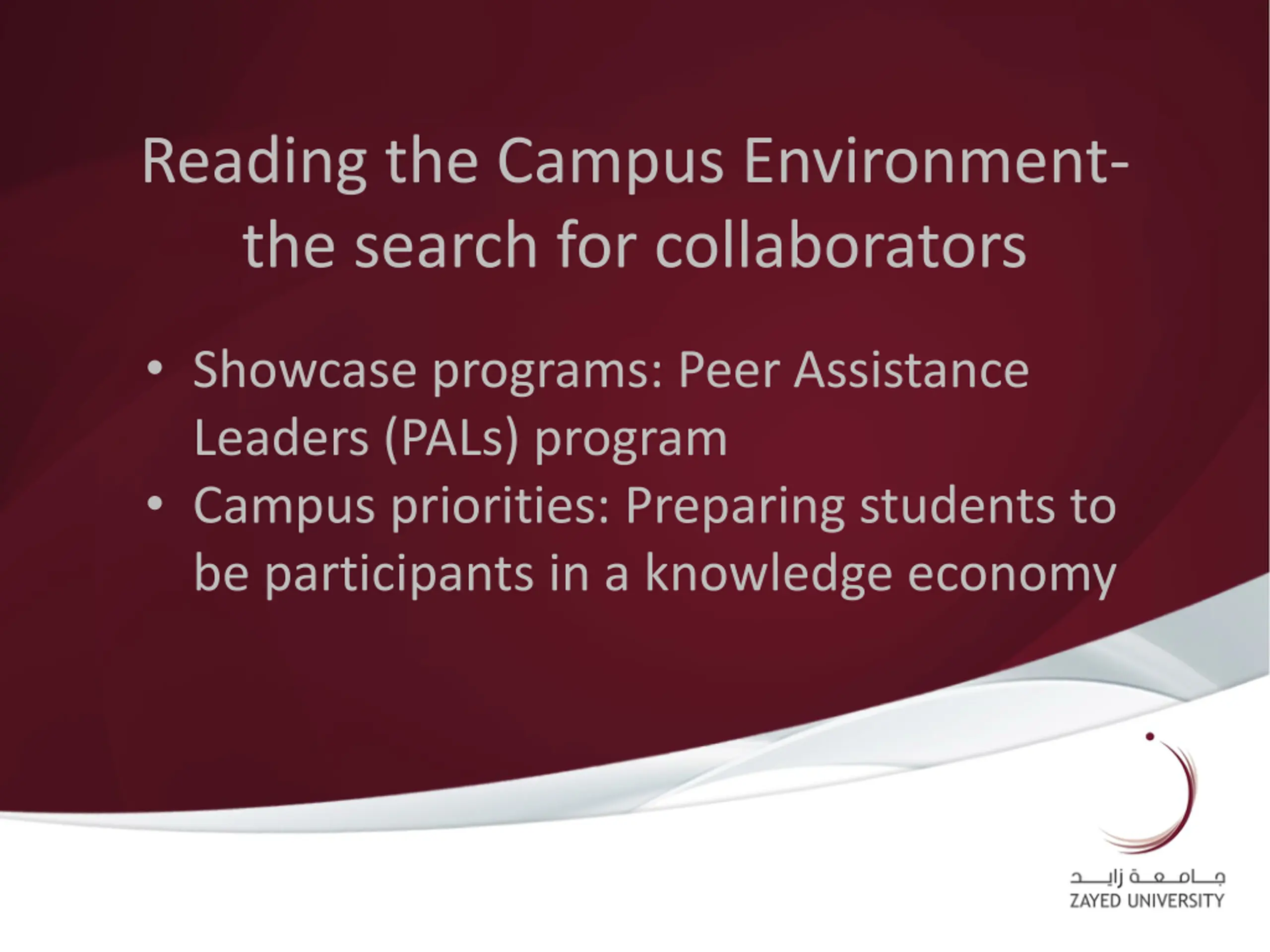 Reading the Campus Environment- the search for collaborators

• Showcase programs: Peer Assistance Leaders (PALs) program
• Campus priorities: Preparing students to be participants in a knowledge economy

جامعة زايد
ZAYED UNIVERSITY